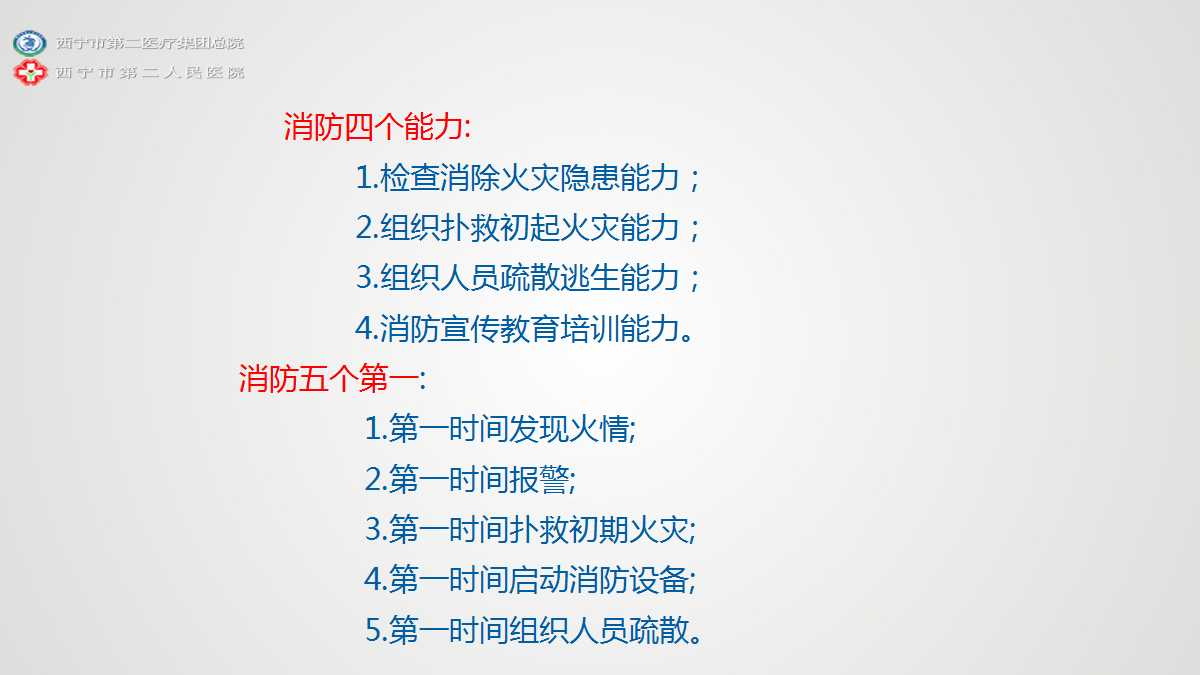 西宁市第二医疗集团总院
西宁市第二人民医院

消防四个能力:
1.检查消除火灾隐患能力；
2.组织扑救初起火灾能力；
3.组织人员疏散逃生能力；
4.消防宣传教育培训能力。

消防五个第一:
1.第一时间发现火情;
2.第一时间报警;
3.第一时间扑救初期火灾;
4.第一时间启动消防设备;
5.第一时间组织人员疏散。